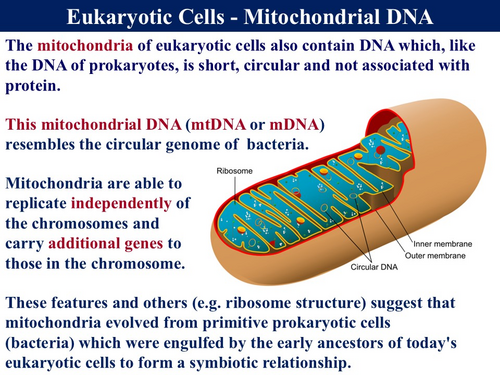 Eukaryotic Cells - Mitochondrial DNA

The mitochondria of eukaryotic cells also contain DNA which, like the DNA of prokaryotes, is short, circular and not associated with protein.

This mitochondrial DNA (mtDNA or mDNA) resembles the circular genome of bacteria.

Mitochondria are able to replicate independently of the chromosomes and carry additional genes to those in the chromosome.

Ribosome

Inner membrane

Outer membrane

Circular DNA

These features and others (e.g. ribosome structure) suggest that mitochondria evolved from primitive prokaryotic cells (bacteria) which were engulfed by the early ancestors of today's eukaryotic cells to form a symbiotic relationship.